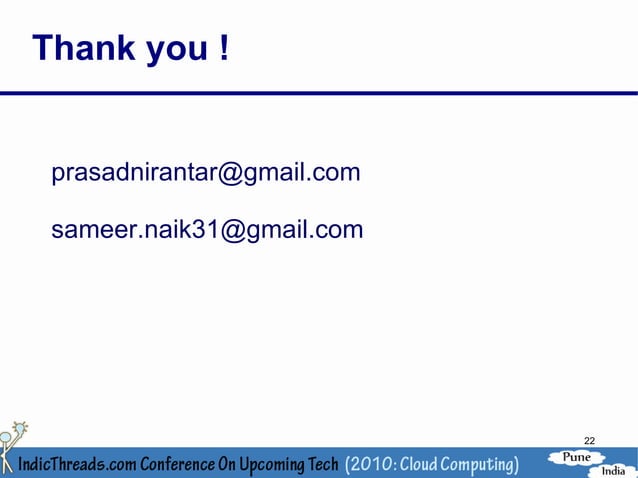 Thank you !

prasadnirantar@gmail.com

sameer.naik31@gmail.com

22

IndicThreads.com Conference On Upcoming Tech (2010: Cloud Computing)

Pune
India